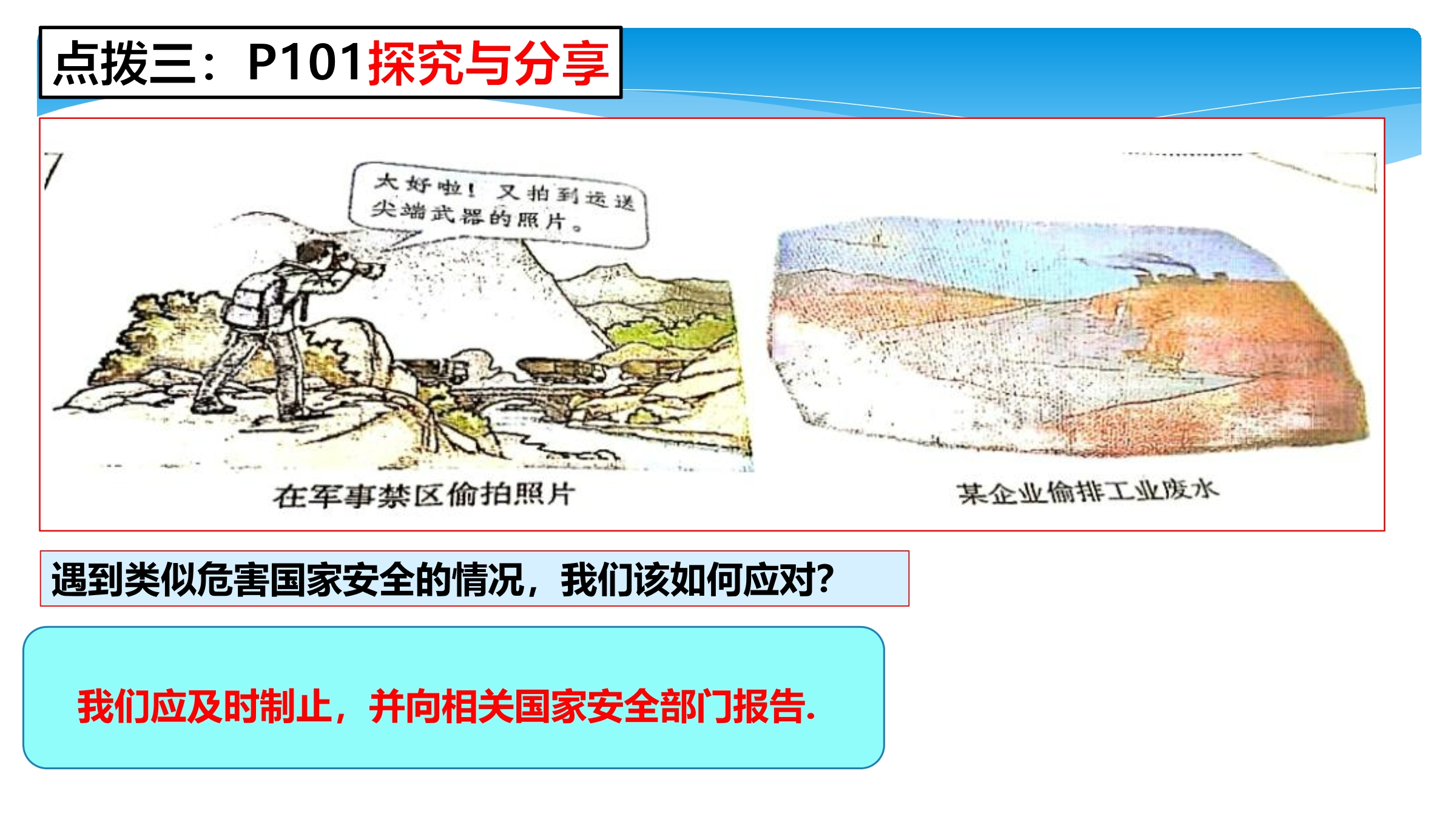 点拨三：P101探究与分享

太好啦！又拍到运送尖端武器的照片。

在军事禁区偷拍照片

某企业偷排工业废水

遇到类似危害国家安全的情况，我们该如何应对？

我们应及时制止，并向相关国家安全部门报告.